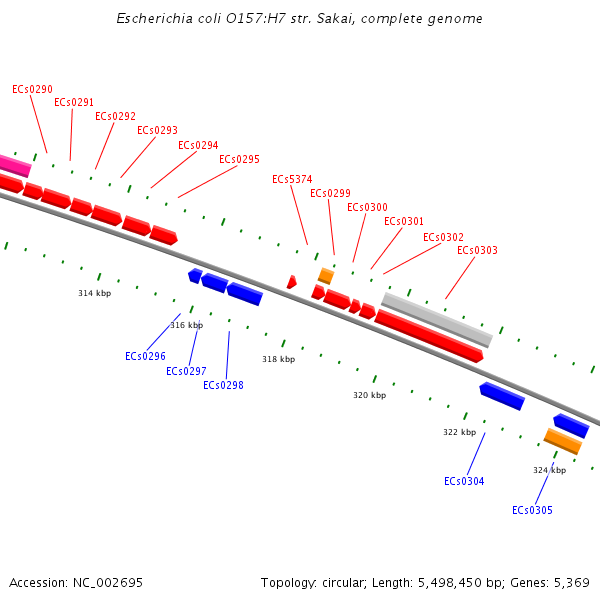 Escherichia coli O157:H7 str. Sakai, complete genome

ECs0290
ECs0291
ECs0292
ECs0293
ECs0294
ECs0295
ECs5374
ECs0299
ECs0300
ECs0301
ECs0302
ECs0303

314 kbp
316 kbp
318 kbp
320 kbp
322 kbp
324 kbp

ECs0296
ECs0297
ECs0298
ECs0304
ECs0305

Accession: NC_002695

Topology: circular; Length: 5,498,450 bp; Genes: 5,369